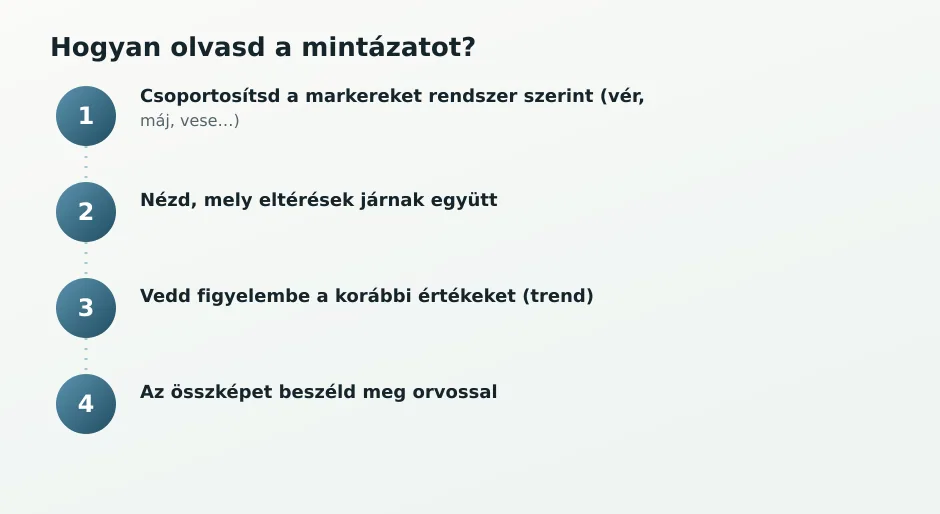 Hogyan olvasd a mintázatot?

1 Csoportosítsd a markereket rendszer szerint (vér, máj, vese...)

2 Nézd, mely eltérések járnak együtt

3 Vedd figyelembe a korábbi értékeket (trend)

4 Az összképet beszéld meg orvossal